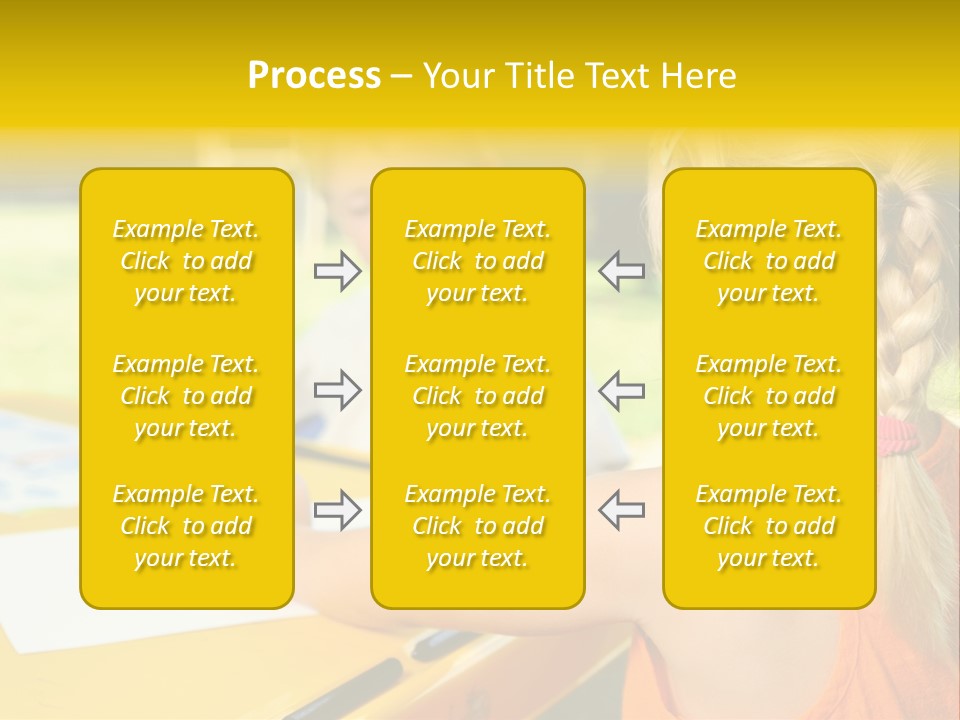 Process – Your Title Text Here

Example Text. Click to add your text.

Example Text. Click to add your text.

Example Text. Click to add your text.

Example Text. Click to add your text.

Example Text. Click to add your text.

Example Text. Click to add your text.

Example Text. Click to add your text.

Example Text. Click to add your text.

Example Text. Click to add your text.